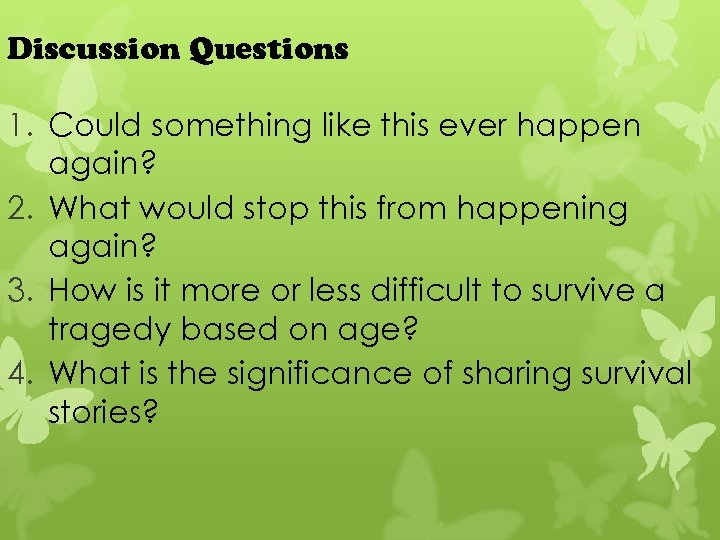 Discussion Questions

1. Could something like this ever happen again?
2. What would stop this from happening again?
3. How is it more or less difficult to survive a tragedy based on age?
4. What is the significance of sharing survival stories?